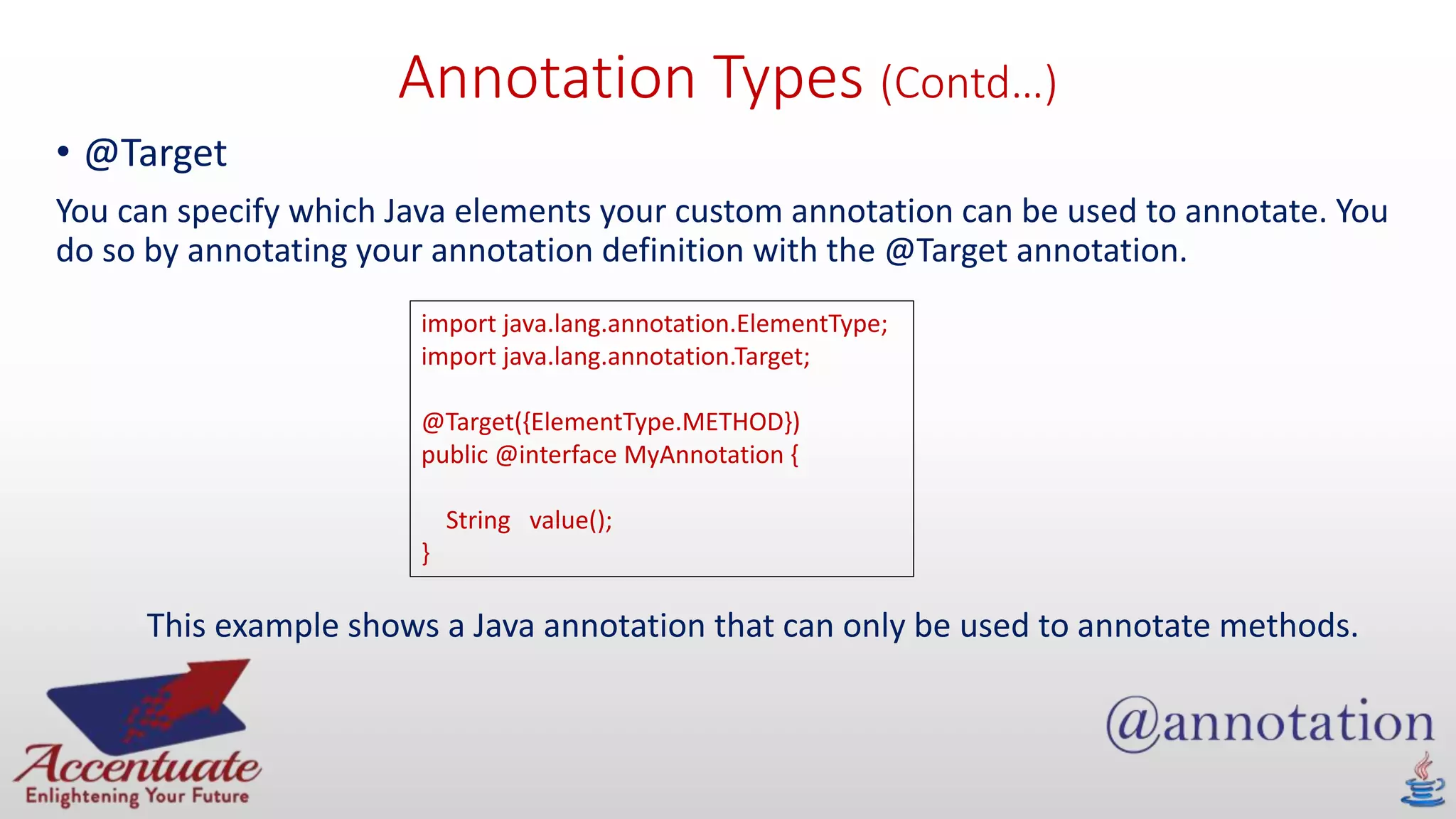 Annotation Types (Contd…)

• @Target

You can specify which Java elements your custom annotation can be used to annotate. You do so by annotating your annotation definition with the @Target annotation.

import java.lang.annotation.ElementType;
import java.lang.annotation.Target;

@Target({ElementType.METHOD})
public @interface MyAnnotation {

  String  value();
}

This example shows a Java annotation that can only be used to annotate methods.

Accentuate
Enlightening Your Future

@annotation